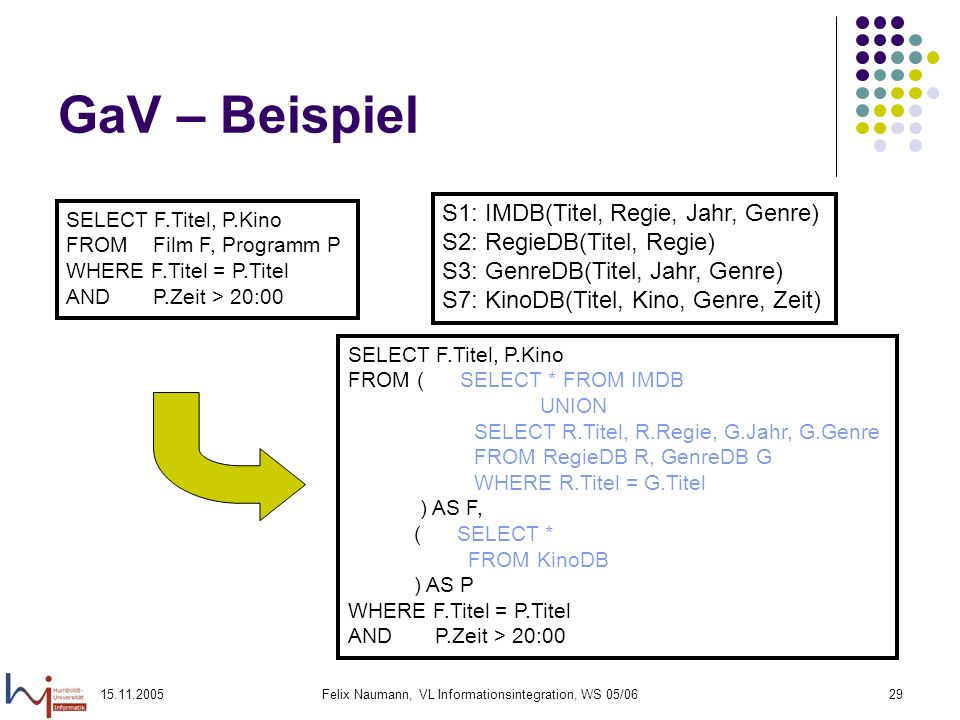 GaV – Beispiel

SELECT F.Titel, P.Kino
FROM Film F, Programm P
WHERE F.Titel = P.Titel
AND P.Zeit > 20:00

S1: IMDB(Titel, Regie, Jahr, Genre)
S2: RegieDB(Titel, Regie)
S3: GenreDB(Titel, Jahr, Genre)
S7: KinoDB(Titel, Kino, Genre, Zeit)

SELECT F.Titel, P.Kino
FROM ( SELECT * FROM IMDB
UNION
SELECT R.Titel, R.Regie, G.Jahr, G.Genre
FROM RegieDB R, GenreDB G
WHERE R.Titel = G.Titel
) AS F,
( SELECT *
FROM KinoDB
) AS P
WHERE F.Titel = P.Titel
AND P.Zeit > 20:00

Humboldt-Universität Informatik

15.11.2005

Felix Naumann, VL Informationsintegration, WS 05/06

29